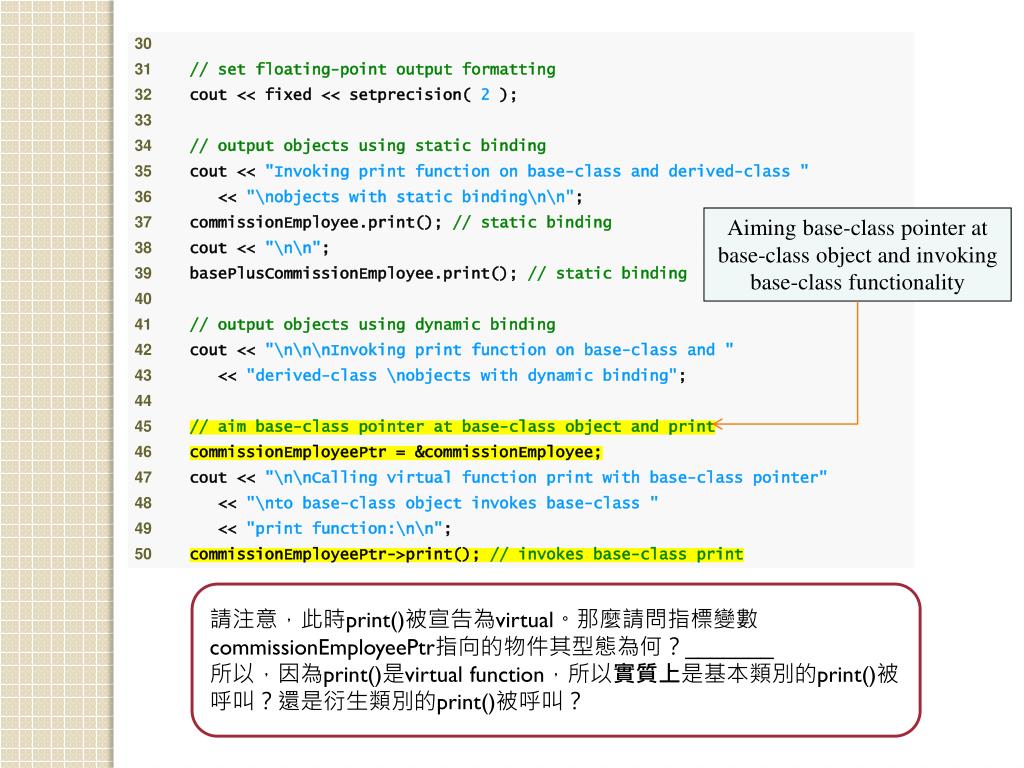 30
31 // set floating-point output formatting
32 cout << fixed << setprecision( 2 );
33
34 // output objects using static binding
35 cout << "Invoking print function on base-class and derived-class "
36 << "\nobjects with static binding\n\n";
37 commissionEmployee.print(); // static binding
38 cout << "\n\n";
39 basePlusCommissionEmployee.print(); // static binding
40
41 // output objects using dynamic binding
42 cout << "\n\n\nInvoking print function on base-class and "
43 << "derived-class \nobjects with dynamic binding";
44
45 // aim base-class pointer at base-class object and print
46 commissionEmployeePtr = &commissionEmployee;
47 cout << "\n\nCalling virtual function print with base-class pointer"
48 << "\nto base-class object invokes base-class "
49 << "print function:\n\n";
50 commissionEmployeePtr->print(); // invokes base-class print

Aiming base-class pointer at base-class object and invoking base-class functionality

請注意，此時print()被宣告為virtual。那麼請問指標變數commissionEmployeePtr指向的物件其型態為何？________
所以，因為print()是virtual function，所以實質上是基本類別的print()被呼叫？還是衍生類別的print()被呼叫？